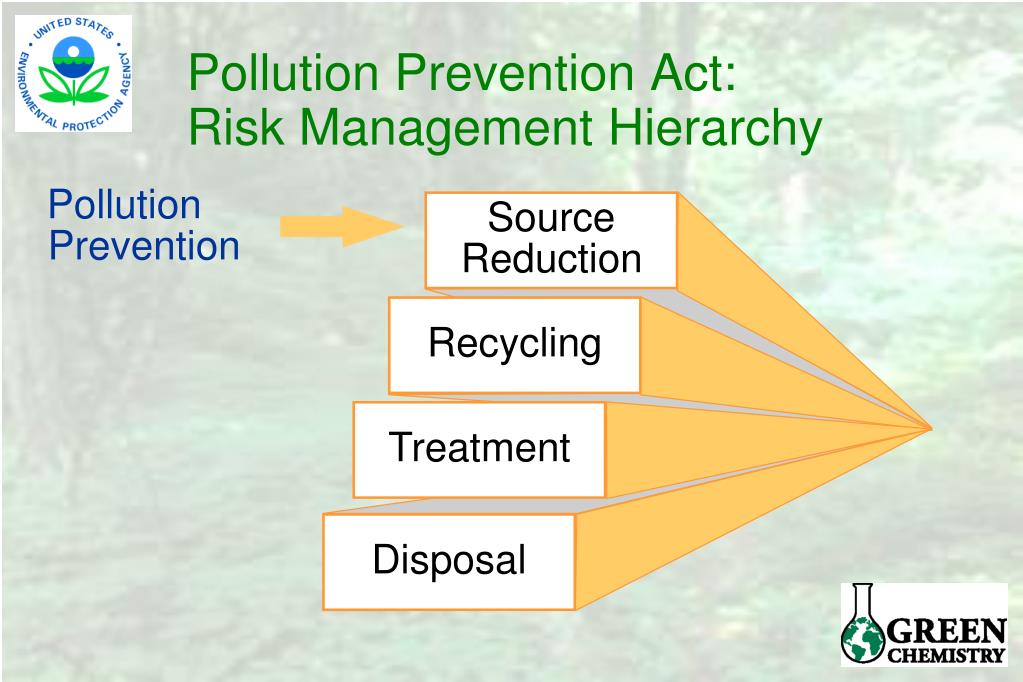 UNITED STATES ENVIRONMENTAL PROTECTION AGENCY

Pollution Prevention Act:
Risk Management Hierarchy

Pollution Prevention

Source Reduction

Recycling

Treatment

Disposal

GREEN CHEMISTRY